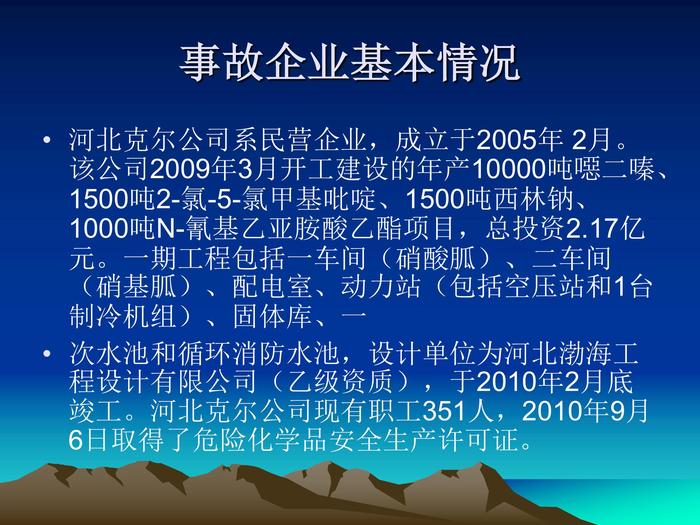 事故企业基本情况

• 河北克尔公司系民营企业，成立于2005年 2月。该公司2009年3月开工建设的年产10000吨噁二嗪、1500吨2-氯-5-氯甲基吡啶、1500吨西林钠、1000吨N-氰基乙亚胺酸乙酯项目，总投资2.17亿元。一期工程包括一车间（硝酸胍）、二车间（硝基胍）、配电室、动力站（包括空压站和1台制冷机组）、固体库、一

• 次水池和循环消防水池，设计单位为河北渤海工程设计有限公司（乙级资质），于2010年2月底竣工。河北克尔公司现有职工351人，2010年9月6日取得了危险化学品安全生产许可证。